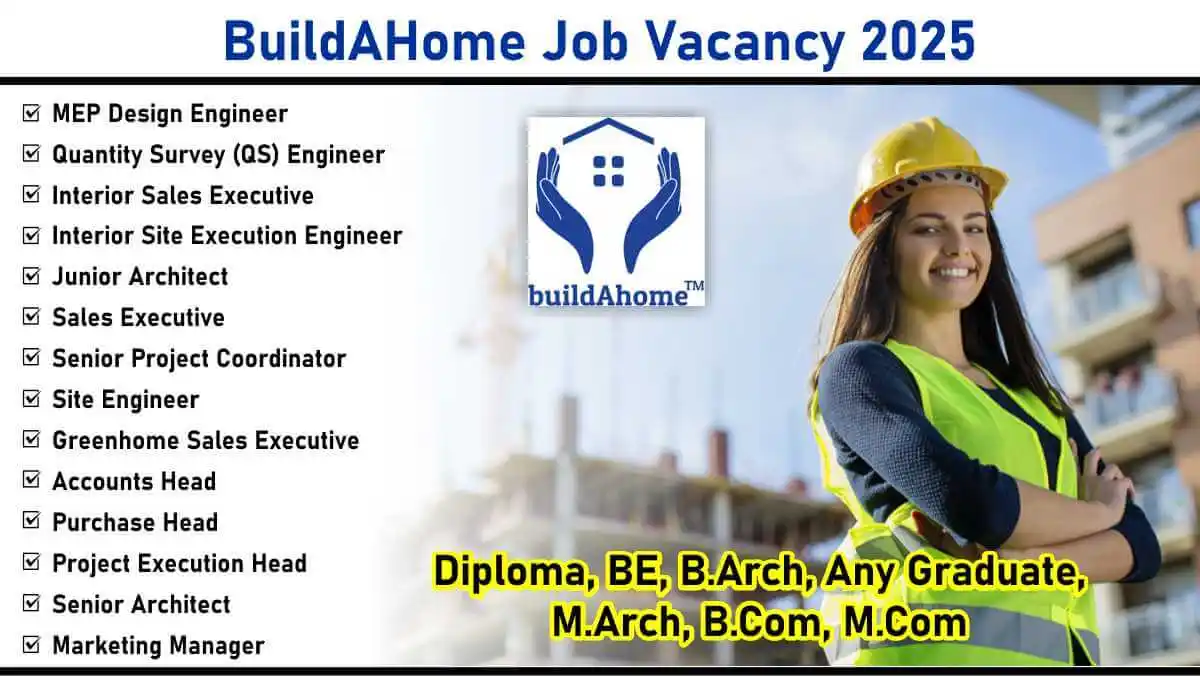 BuildAHome Job Vacancy 2025

☑ MEP Design Engineer
☑ Quantity Survey (QS) Engineer
☑ Interior Sales Executive
☑ Interior Site Execution Engineer
☑ Junior Architect
☑ Sales Executive
☑ Senior Project Coordinator
☑ Site Engineer
☑ Greenhome Sales Executive
☑ Accounts Head
☑ Purchase Head
☑ Project Execution Head
☑ Senior Architect
☑ Marketing Manager

buildAhome™

Diploma, BE, B.Arch, Any Graduate, M.Arch, B.Com, M.Com